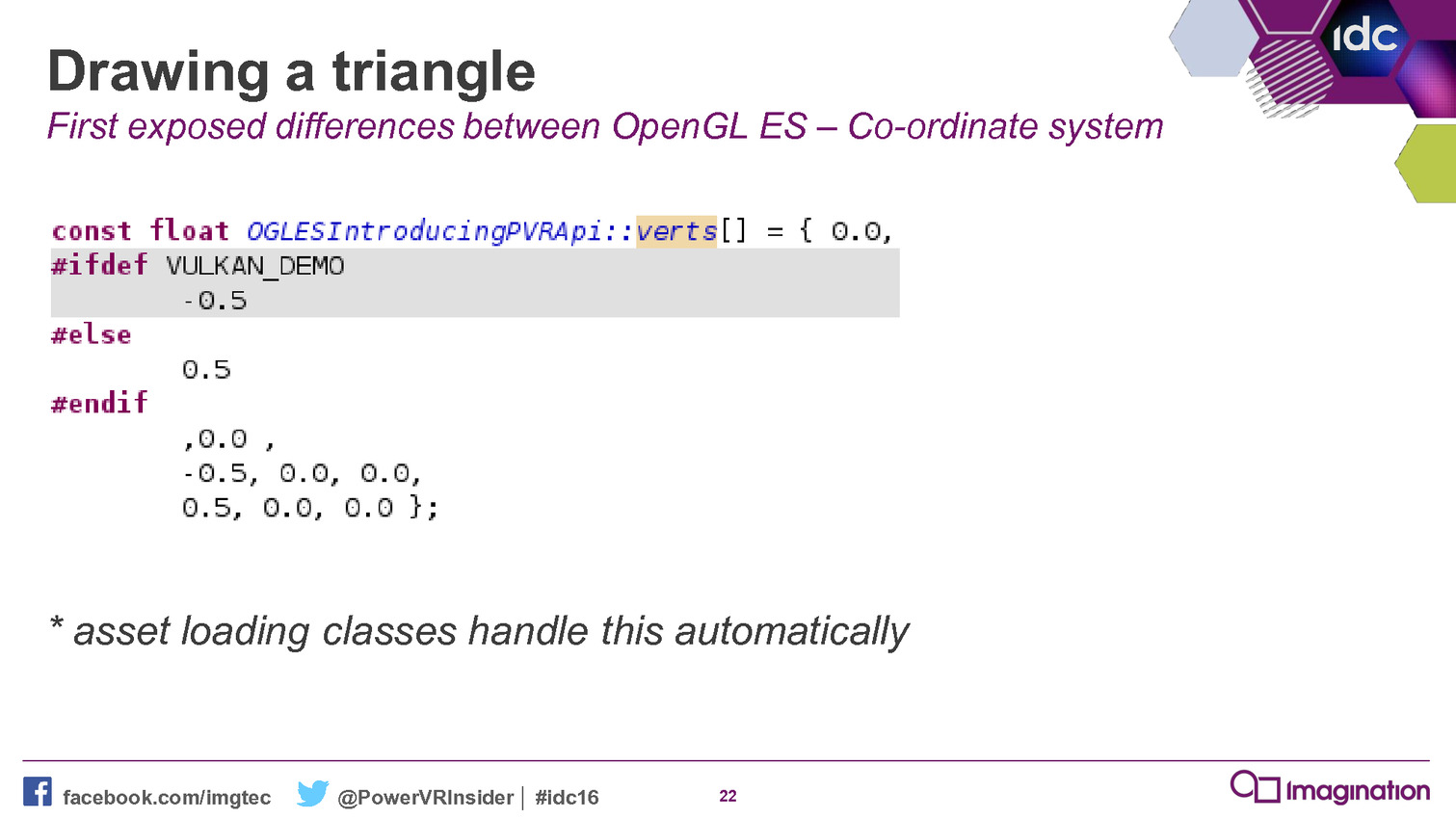 Drawing a triangle
First exposed differences between OpenGL ES – Co-ordinate system

idc

const float OGLESIntroducingPVRApi::verts[] = { 0.0,
#ifdef VULKAN_DEMO
-0.5
#else
0.5
#endif
,0.0 ,
-0.5, 0.0, 0.0,
0.5, 0.0, 0.0 };

* asset loading classes handle this automatically

facebook.com/imgtec @PowerVRInsider | #idc16 22 Imagination